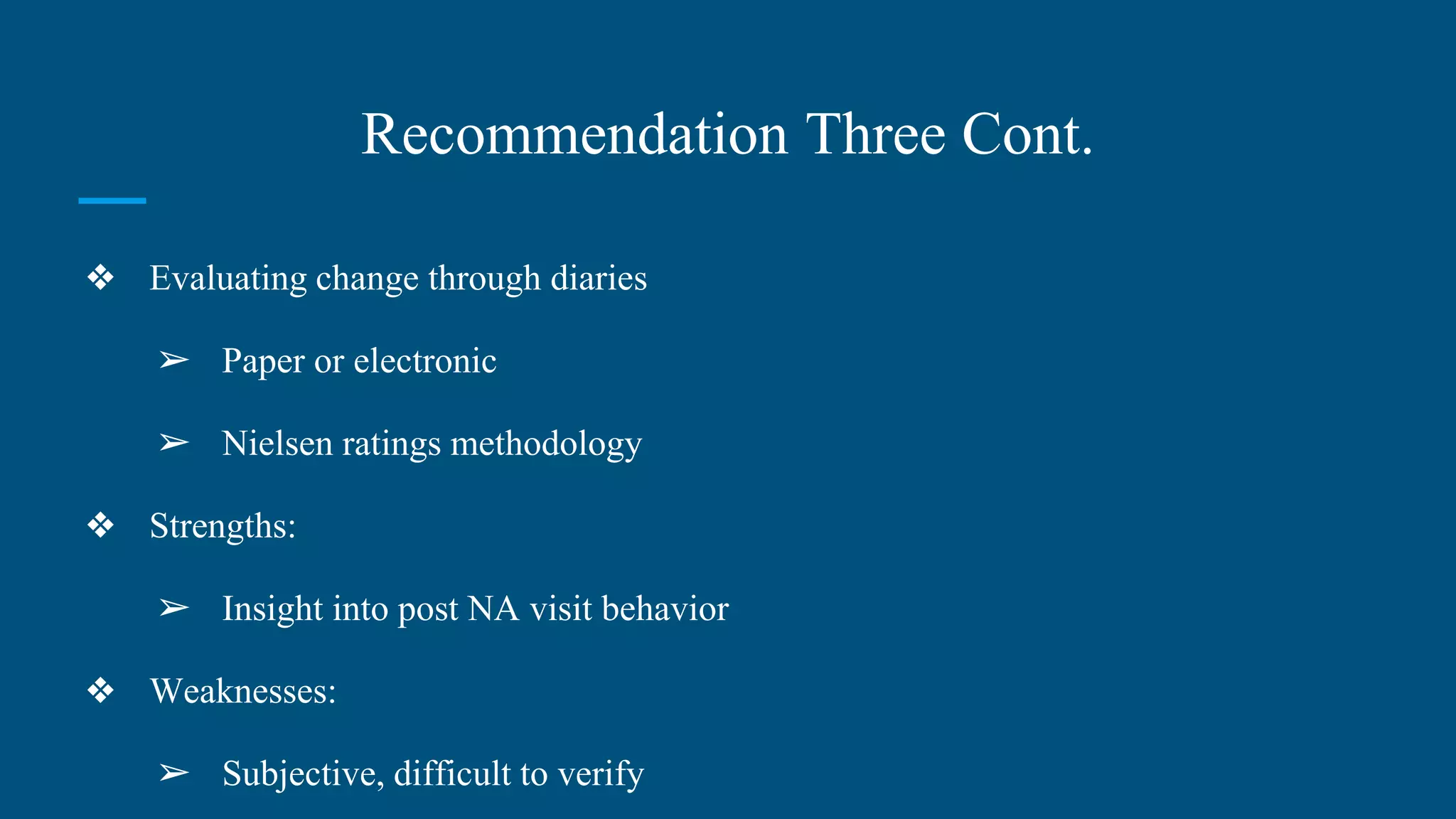 Recommendation Three Cont.

❖ Evaluating change through diaries

➢ Paper or electronic

➢ Nielsen ratings methodology

❖ Strengths:

➢ Insight into post NA visit behavior

❖ Weaknesses:

➢ Subjective, difficult to verify